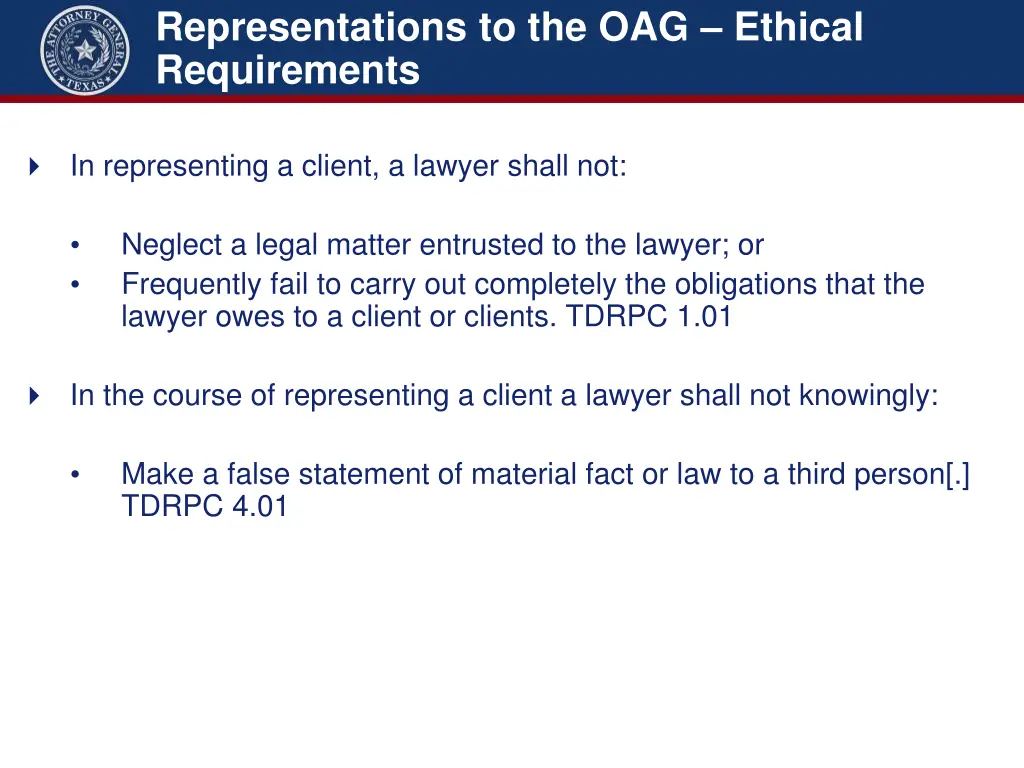 THE ATTORNEY GENERAL TEXAS

Representations to the OAG – Ethical Requirements

In representing a client, a lawyer shall not:

• Neglect a legal matter entrusted to the lawyer; or
• Frequently fail to carry out completely the obligations that the lawyer owes to a client or clients. TDRPC 1.01

In the course of representing a client a lawyer shall not knowingly:

• Make a false statement of material fact or law to a third person[.] TDRPC 4.01